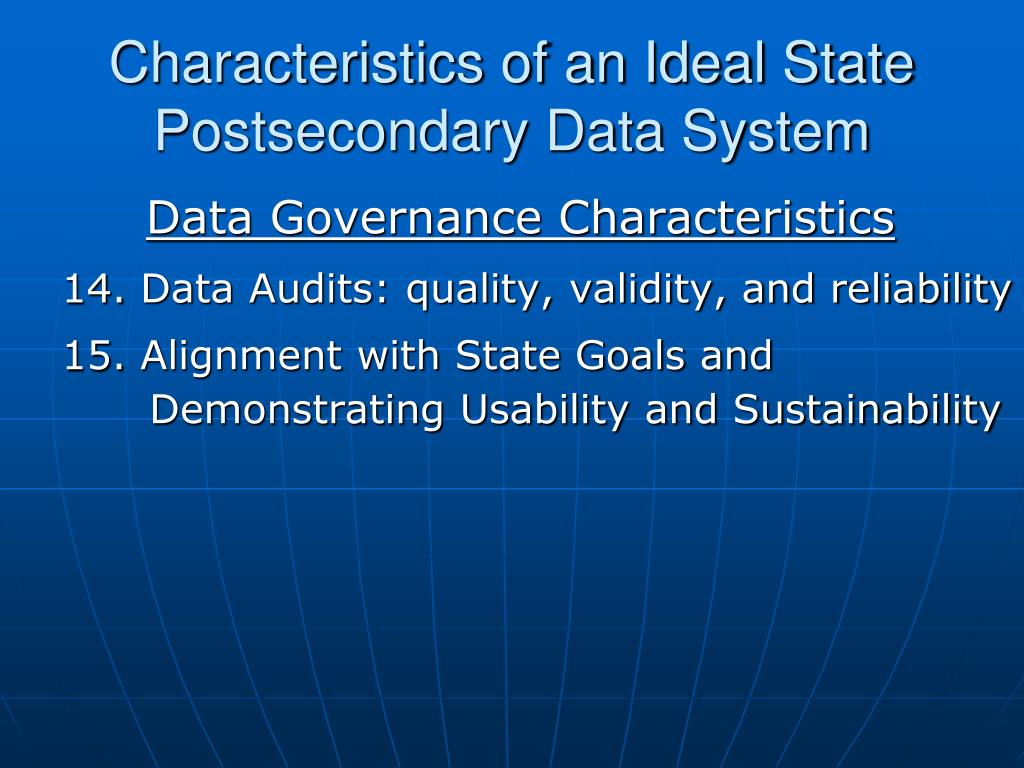 Characteristics of an Ideal State Postsecondary Data System

Data Governance Characteristics

14. Data Audits: quality, validity, and reliability

15. Alignment with State Goals and Demonstrating Usability and Sustainability